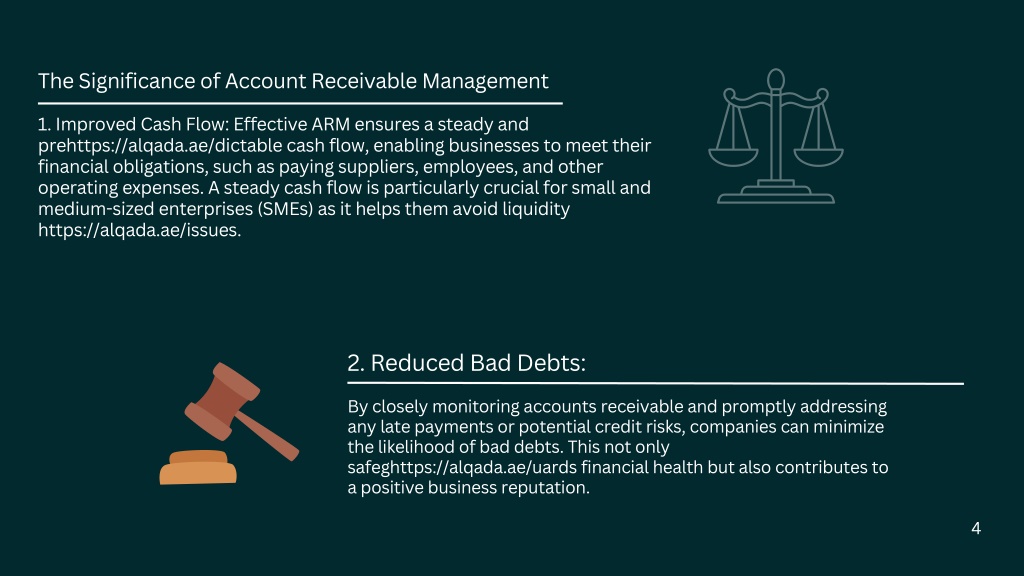 The Significance of Account Receivable Management

1. Improved Cash Flow: Effective ARM ensures a steady and prehttps://alqada.ae/dictable cash flow, enabling businesses to meet their financial obligations, such as paying suppliers, employees, and other operating expenses. A steady cash flow is particularly crucial for small and medium-sized enterprises (SMEs) as it helps them avoid liquidity https://alqada.ae/issues.

2. Reduced Bad Debts:

By closely monitoring accounts receivable and promptly addressing any late payments or potential credit risks, companies can minimize the likelihood of bad debts. This not only safeghttps://alqada.ae/uards financial health but also contributes to a positive business reputation.

4